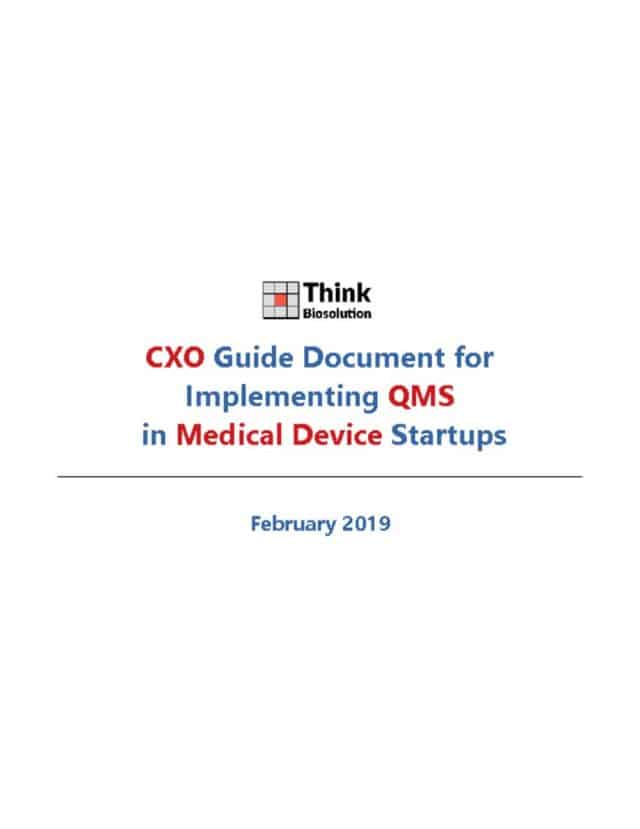 Think
Biosolution

CXO Guide Document for Implementing QMS in Medical Device Startups

February 2019